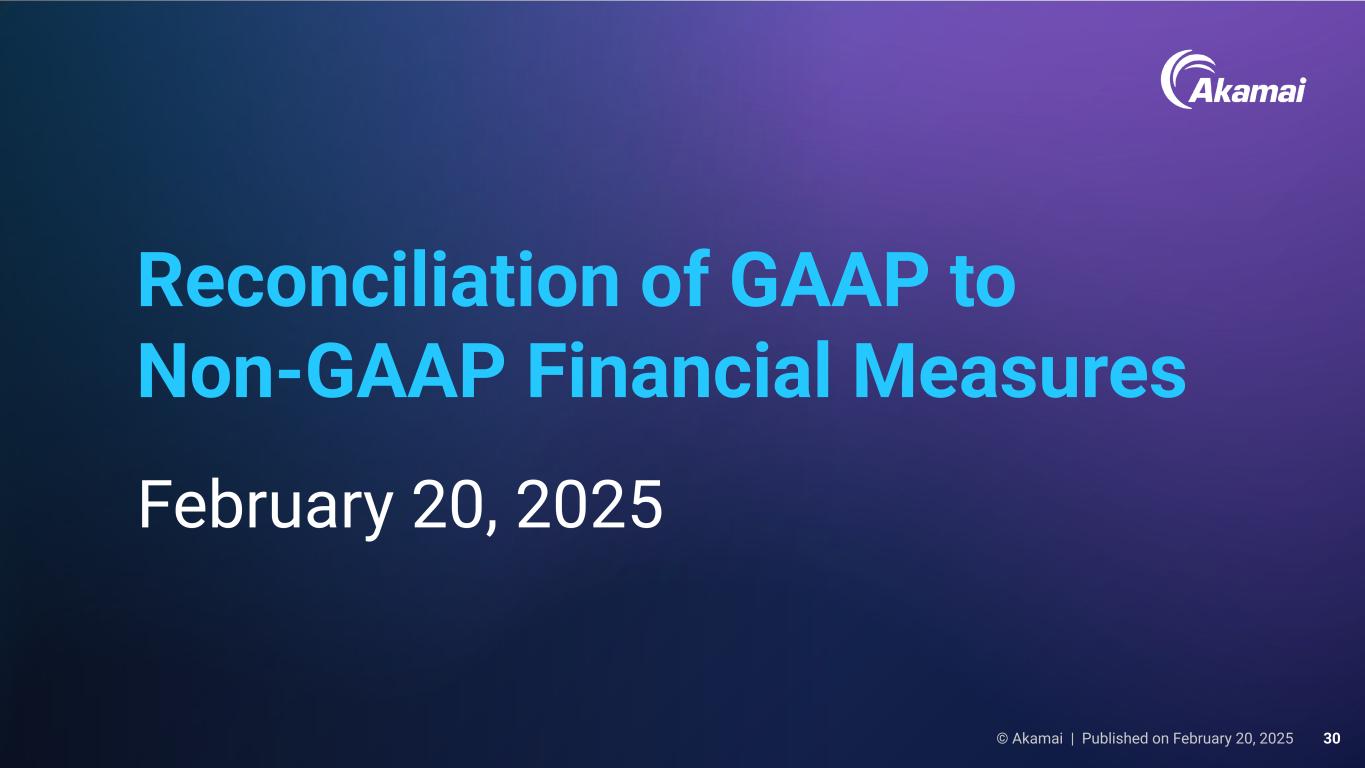 Akamai

Reconciliation of GAAP to Non-GAAP Financial Measures

February 20, 2025

© Akamai | Published on February 20, 2025 30